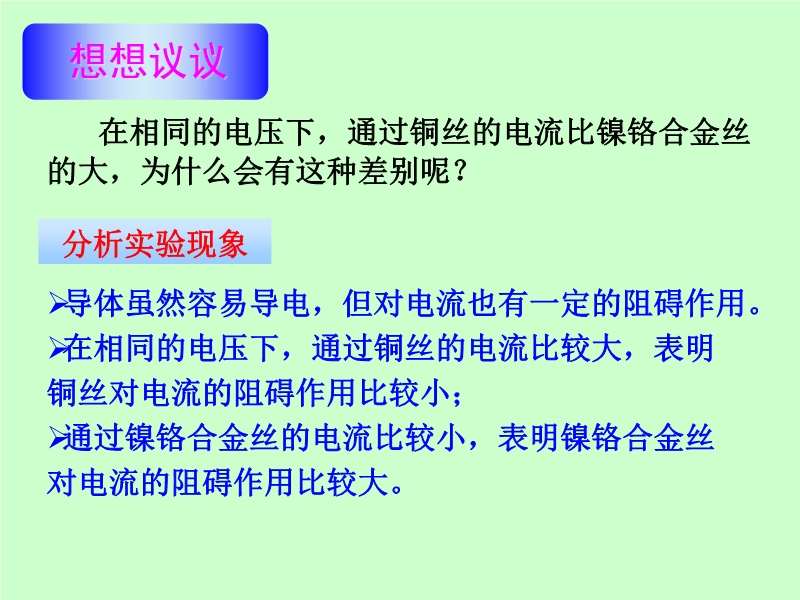 想想议议

在相同的电压下，通过铜丝的电流比镍铬合金丝的大，为什么会有这种差别呢？

分析实验现象

➢导体虽然容易导电，但对电流也有一定的阻碍作用。

➢在相同的电压下，通过铜丝的电流比较大，表明铜丝对电流的阻碍作用比较小；

➢通过镍铬合金丝的电流比较小，表明镍铬合金丝对电流的阻碍作用比较大。